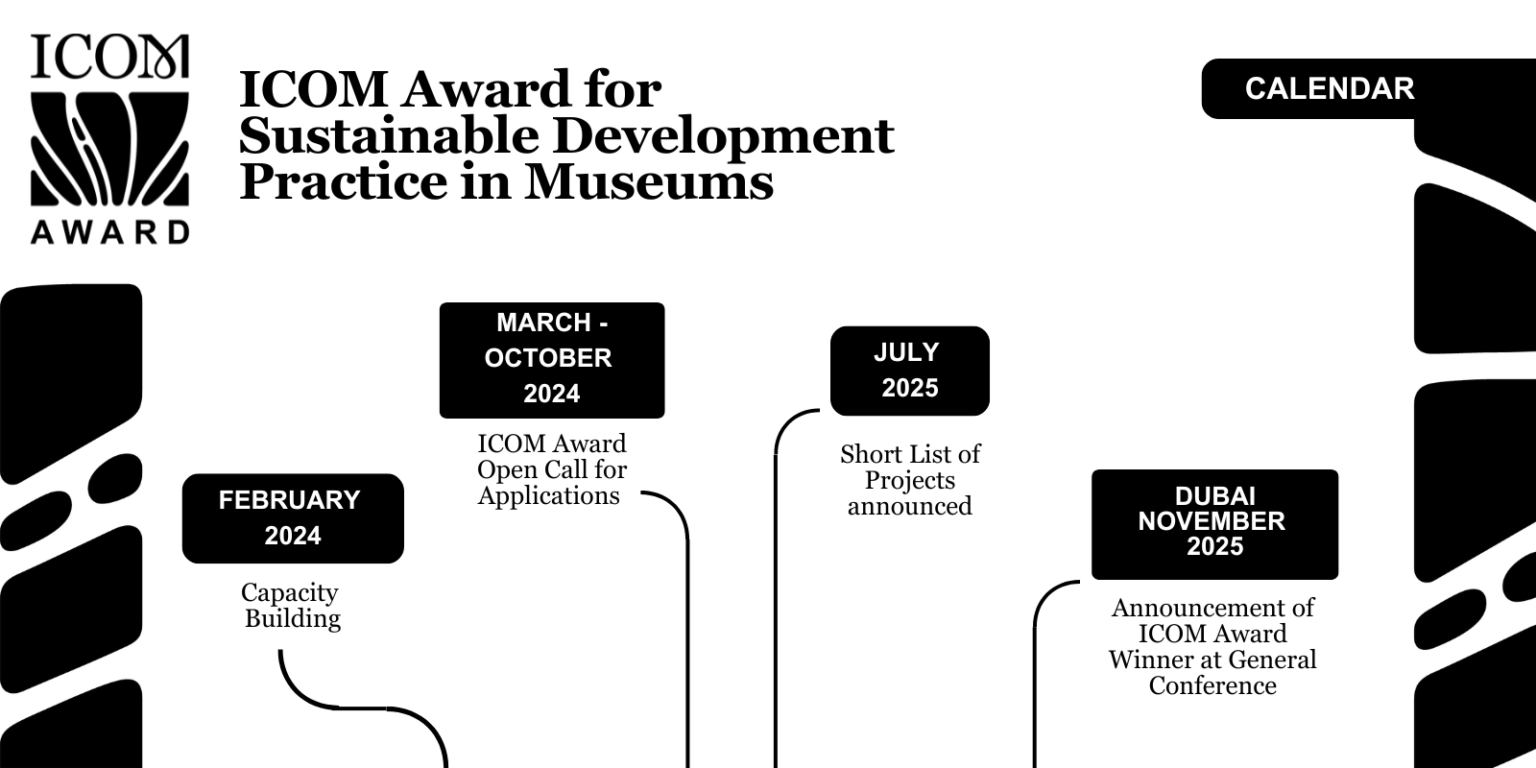 ICOM

AWARD

ICOM Award for Sustainable Development Practice in Museums

CALENDAR

FEBRUARY 2024

Capacity Building

MARCH - OCTOBER 2024

ICOM Award Open Call for Applications

JULY 2025

Short List of Projects announced

DUBAI NOVEMBER 2025

Announcement of ICOM Award Winner at General Conference